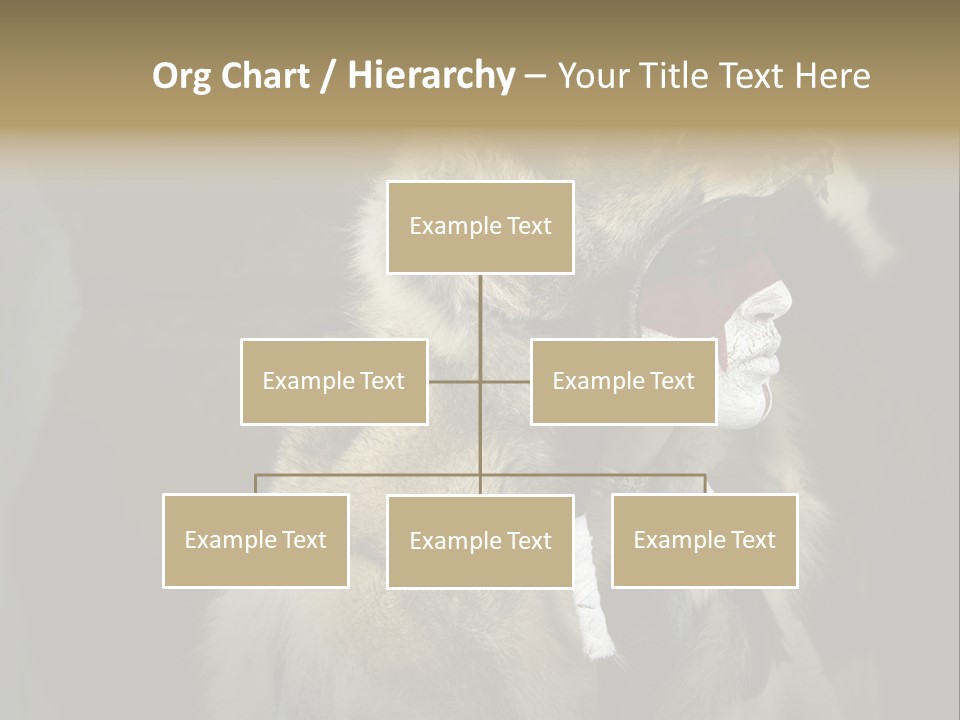 Org Chart / Hierarchy – Your Title Text Here

Example Text

Example Text

Example Text

Example Text

Example Text

Example Text